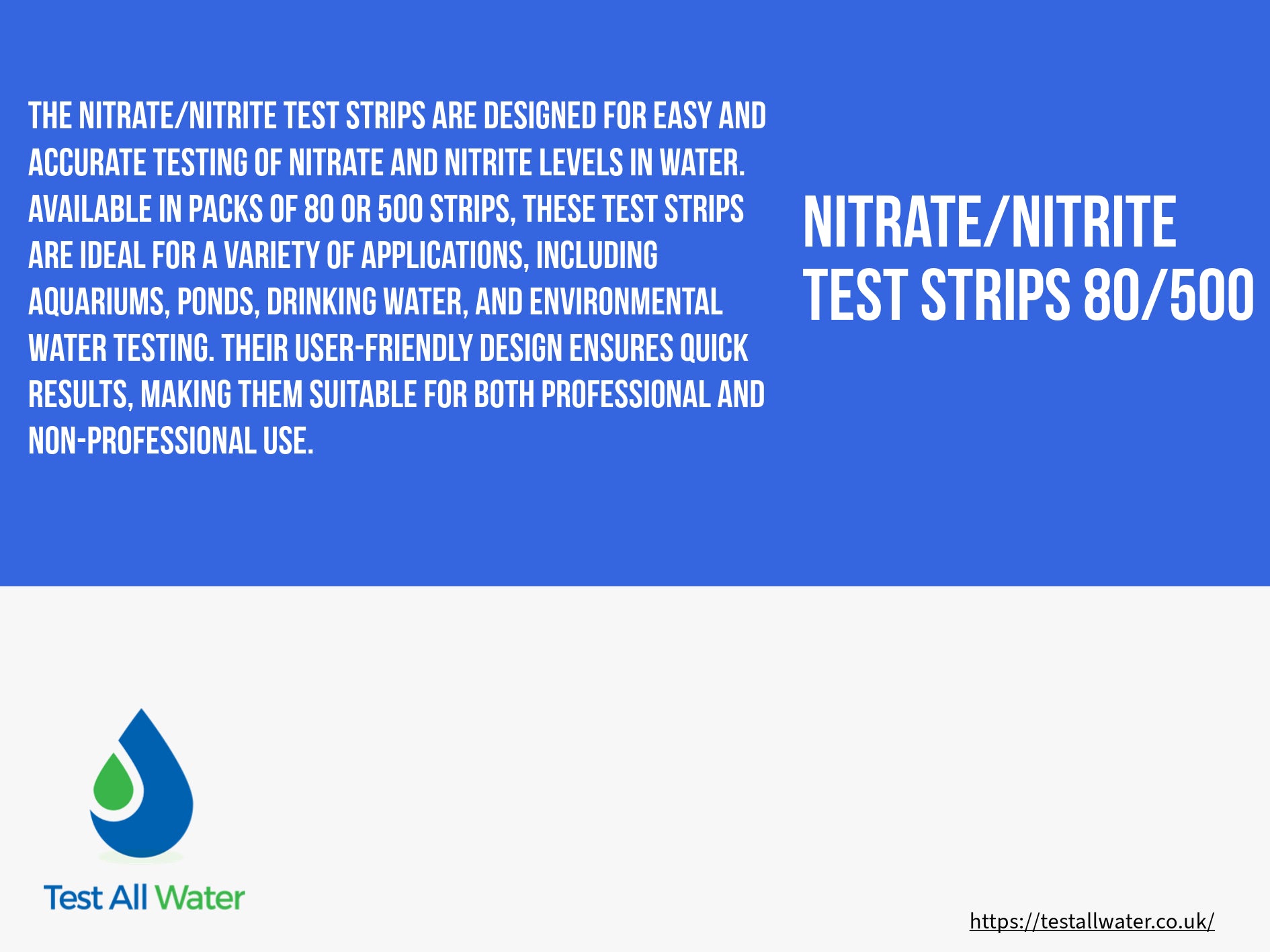 THE NITRATE/NITRITE TEST STRIPS ARE DESIGNED FOR EASY AND ACCURATE TESTING OF NITRATE AND NITRITE LEVELS IN WATER. AVAILABLE IN PACKS OF 80 OR 500 STRIPS, THESE TEST STRIPS ARE IDEAL FOR A VARIETY OF APPLICATIONS, INCLUDING AQUARIUMS, PONDS, DRINKING WATER, AND ENVIRONMENTAL WATER TESTING. THEIR USER-FRIENDLY DESIGN ENSURES QUICK RESULTS, MAKING THEM SUITABLE FOR BOTH PROFESSIONAL AND NON-PROFESSIONAL USE.

NITRATE/NITRITE TEST STRIPS 80/500

Test All Water

https://testallwater.co.uk/